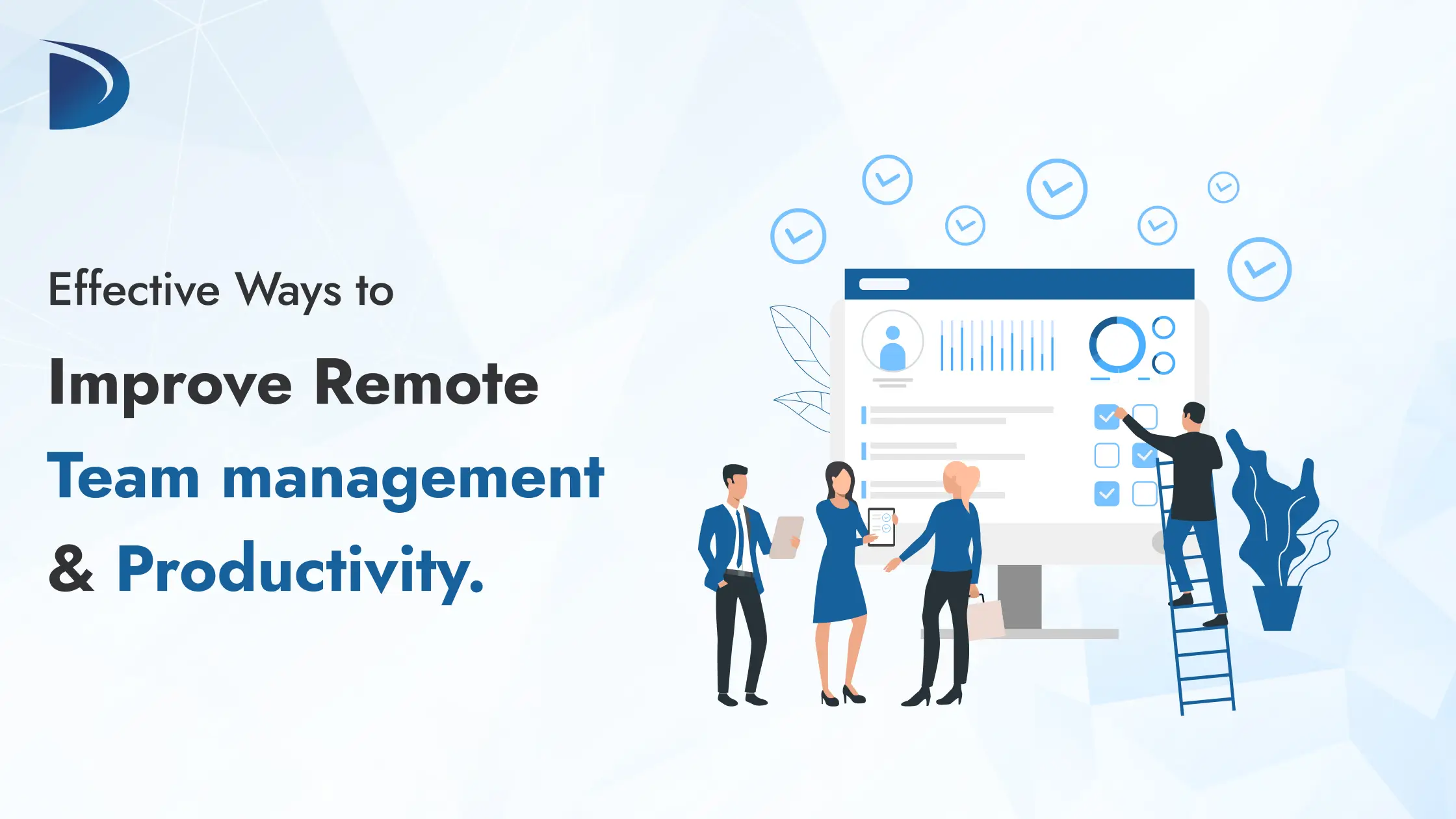 Effective Ways to

Improve Remote

Team management

& Productivity.